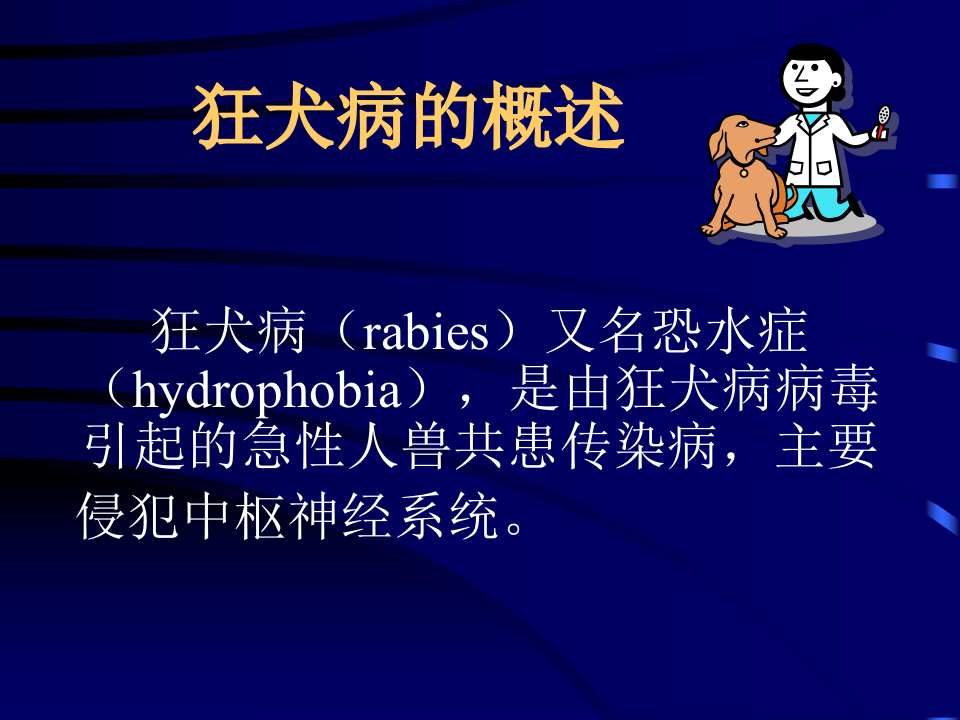 狂犬病的概述

狂犬病（rabies）又名恐水症（hydrophobia），是由狂犬病病毒引起的急性人兽共患传染病，主要侵犯中枢神经系统。